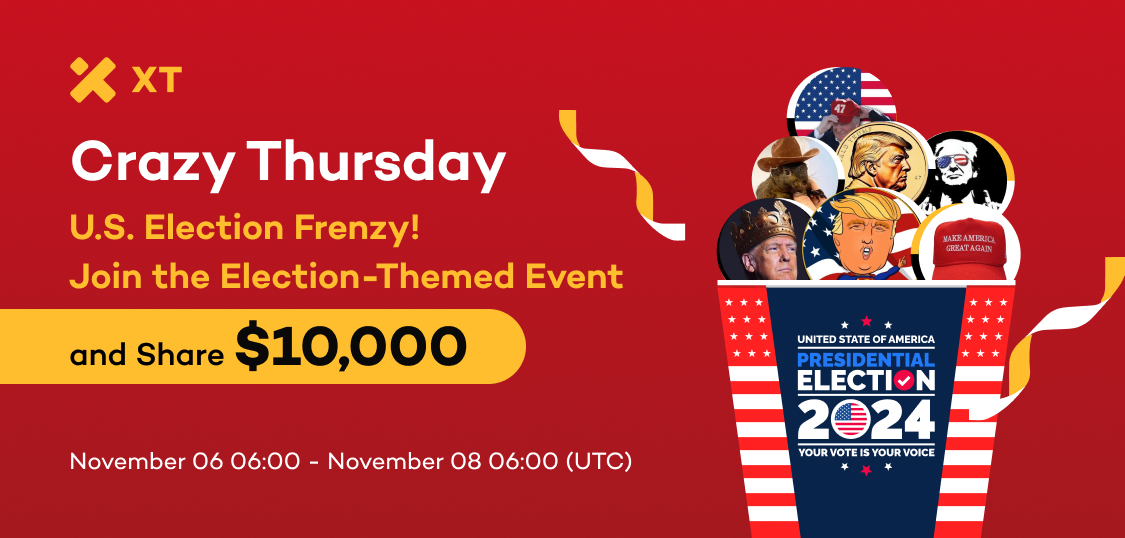 XT

Crazy Thursday

U.S. Election Frenzy!
Join the Election-Themed Event

and Share $10,000

November 06 06:00 - November 08 06:00 (UTC)

47

MAKE AMERICA GREAT AGAIN

UNITED STATE OF AMERICA
PRESIDENTIAL
ELECTION
2024
YOUR VOTE IS YOUR VOICE